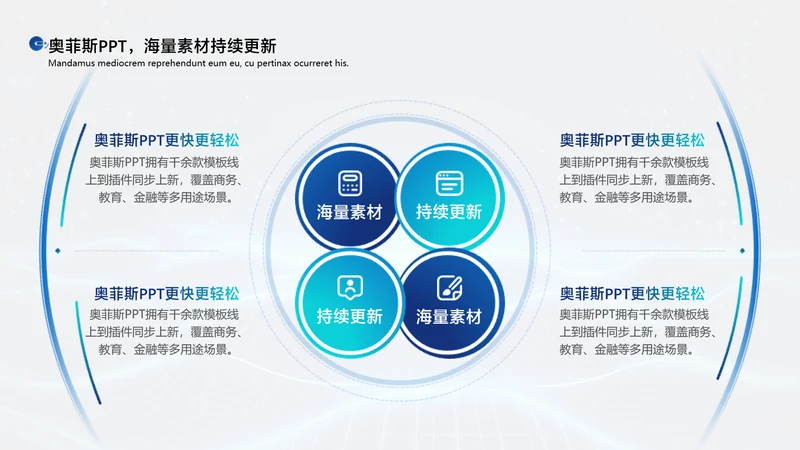 奥菲斯PPT，海量素材持续更新
Mandamus mediocrem reprehendunt eum eu, cu pertinax ocurreret his.

奥菲斯PPT更快更轻松
奥菲斯PPT拥有千余款模板线上到插件同步上新，覆盖商务、教育、金融等多用途场景。

奥菲斯PPT更快更轻松
奥菲斯PPT拥有千余款模板线上到插件同步上新，覆盖商务、教育、金融等多用途场景。

海量素材

持续更新

持续更新

海量素材

奥菲斯PPT更快更轻松
奥菲斯PPT拥有千余款模板线上到插件同步上新，覆盖商务、教育、金融等多用途场景。

奥菲斯PPT更快更轻松
奥菲斯PPT拥有千余款模板线上到插件同步上新，覆盖商务、教育、金融等多用途场景。